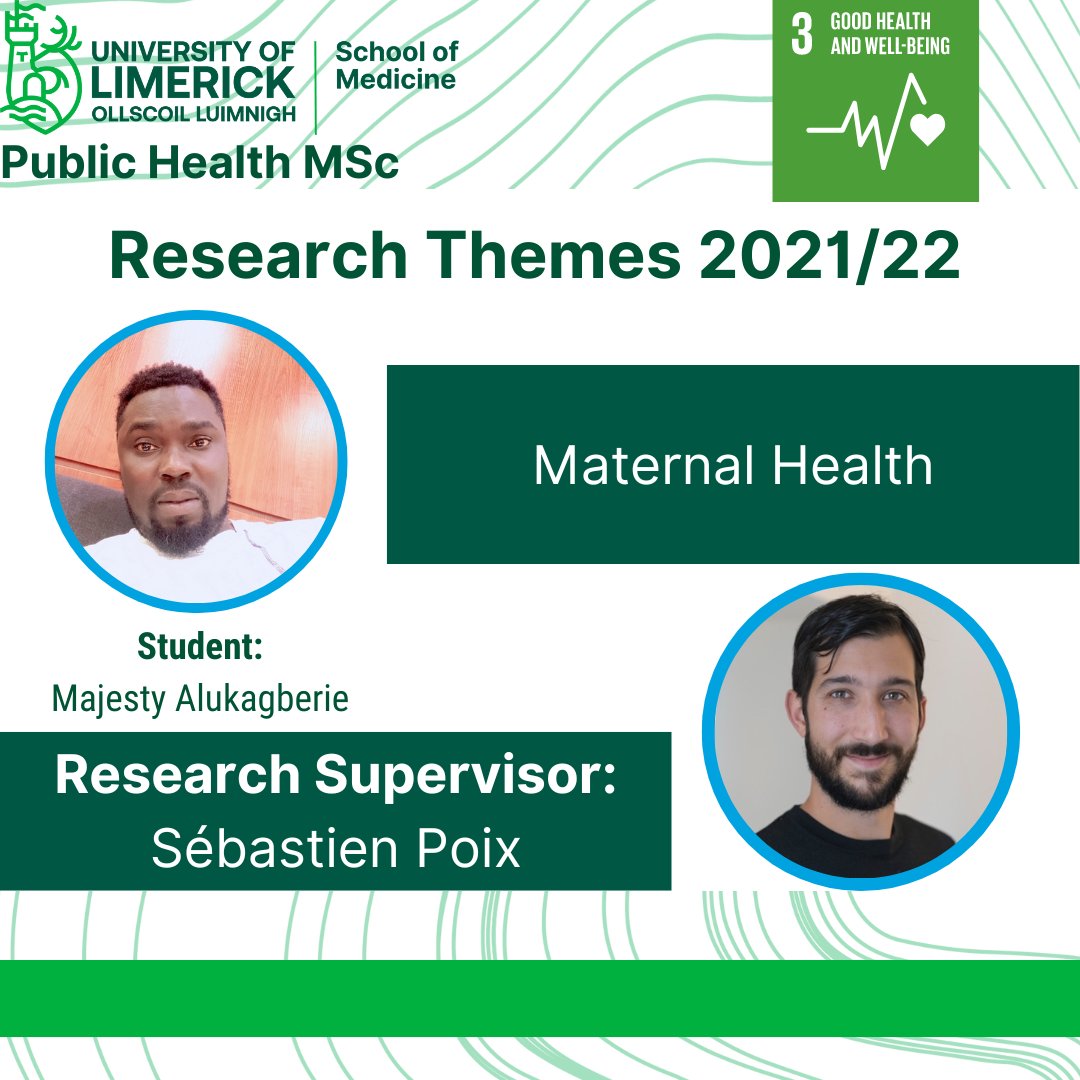 UNIVERSITY OF LIMERICK
OLLSCOIL LUIMNIGH

School of Medicine

Public Health MSc

3 GOOD HEALTH AND WELL-BEING

Research Themes 2021/22

Maternal Health

Student:
Majesty Alukagberie

Research Supervisor:
Sébastien Poix